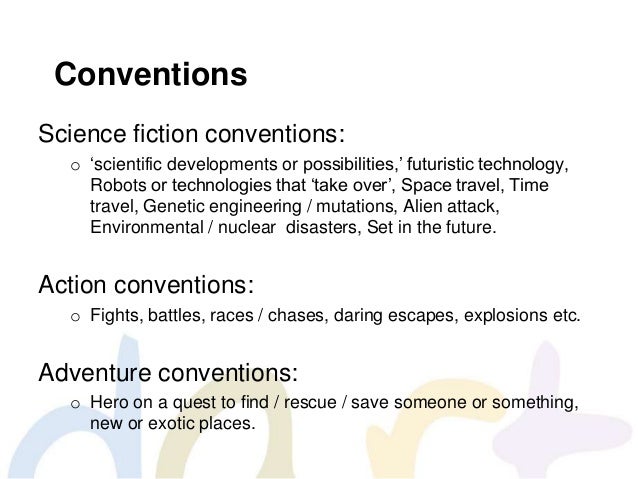 Conventions

Science fiction conventions:

o ‘scientific developments or possibilities,’ futuristic technology, Robots or technologies that ‘take over’, Space travel, Time travel, Genetic engineering / mutations, Alien attack, Environmental / nuclear disasters, Set in the future.

Action conventions:

o Fights, battles, races / chases, daring escapes, explosions etc.

Adventure conventions:

o Hero on a quest to find / rescue / save someone or something, new or exotic places.